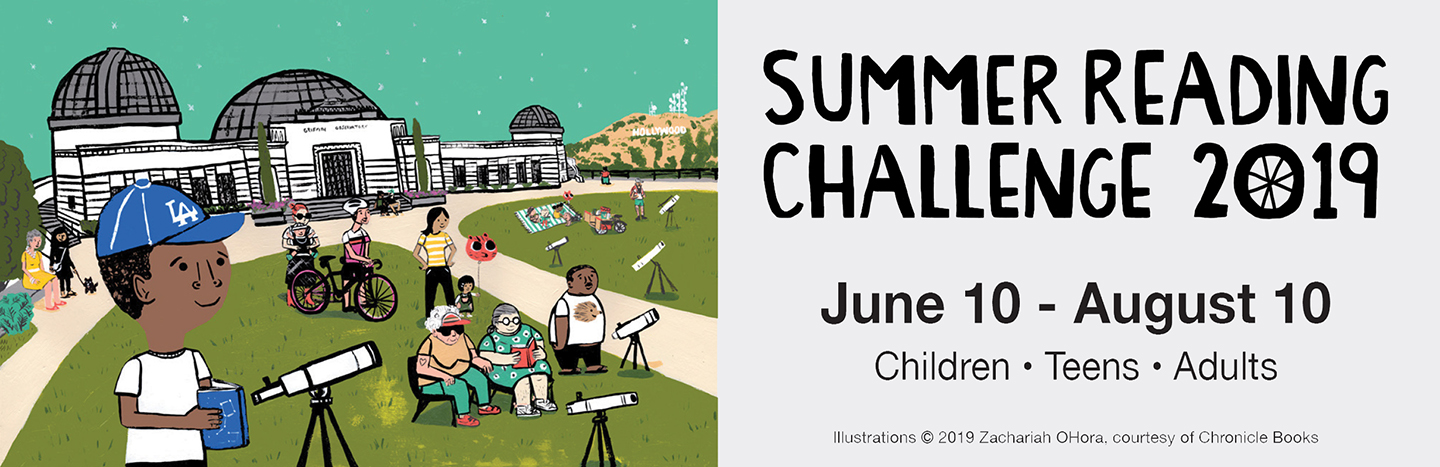 GRIFFITH OBSERVATORY

HOLLYWOOD

LA

SUMMER READING CHALLENGE 2019

June 10 - August 10

Children • Teens • Adults

Illustrations © 2019 Zachariah OHora, courtesy of Chronicle Books